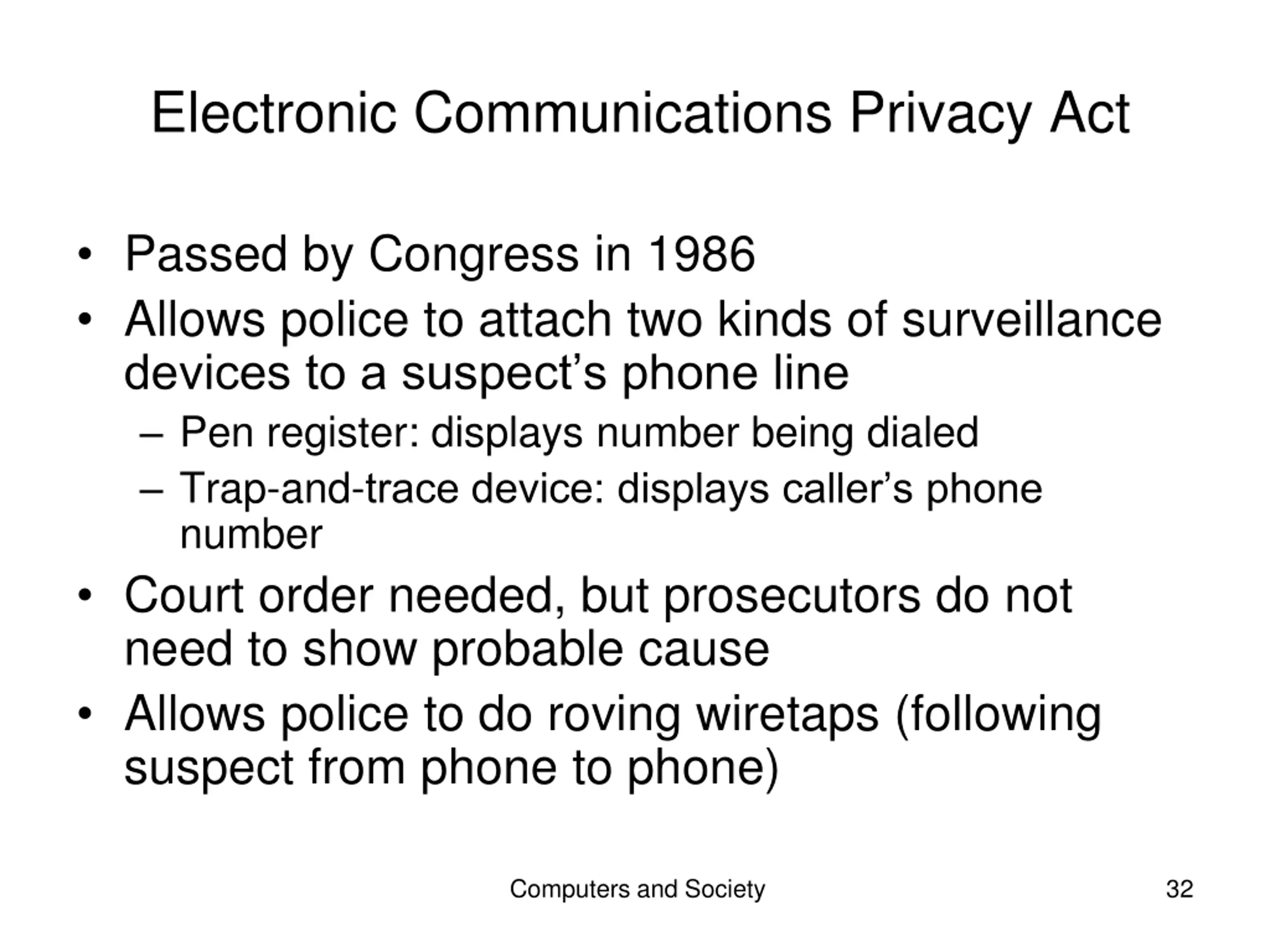 Electronic Communications Privacy Act

• Passed by Congress in 1986
• Allows police to attach two kinds of surveillance devices to a suspect’s phone line
  – Pen register: displays number being dialed
  – Trap-and-trace device: displays caller’s phone number
• Court order needed, but prosecutors do not need to show probable cause
• Allows police to do roving wiretaps (following suspect from phone to phone)

Computers and Society

32